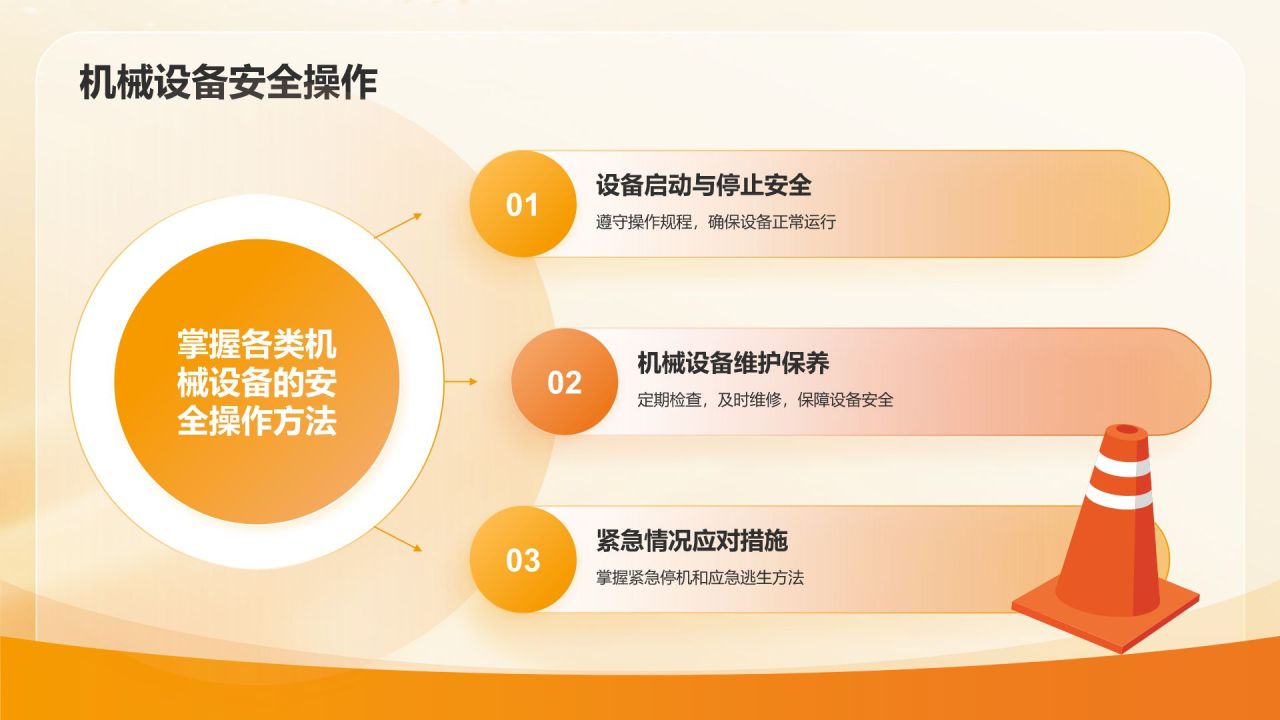 机械设备安全操作

掌握各类机械设备的安全操作方法

01
设备启动与停止安全
遵守操作规程，确保设备正常运行

02
机械设备维护保养
定期检查，及时维修，保障设备安全

03
紧急情况应对措施
掌握紧急停机和应急逃生方法